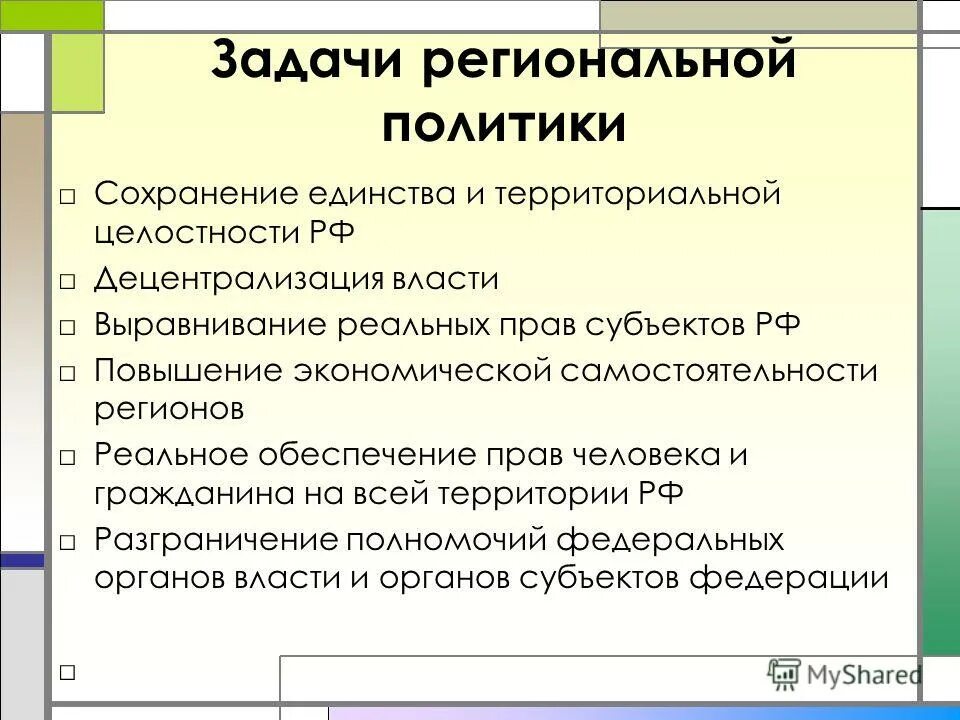 Задачи региональной политики

□ Сохранение единства и территориальной целостности РФ
□ Децентрализация власти
□ Выравнивание реальных прав субъектов РФ
□ Повышение экономической самостоятельности регионов
□ Реальное обеспечение прав человека и гражданина на всей территории РФ
□ Разграничение полномочий федеральных органов власти и органов субъектов федерации
□

MyShared